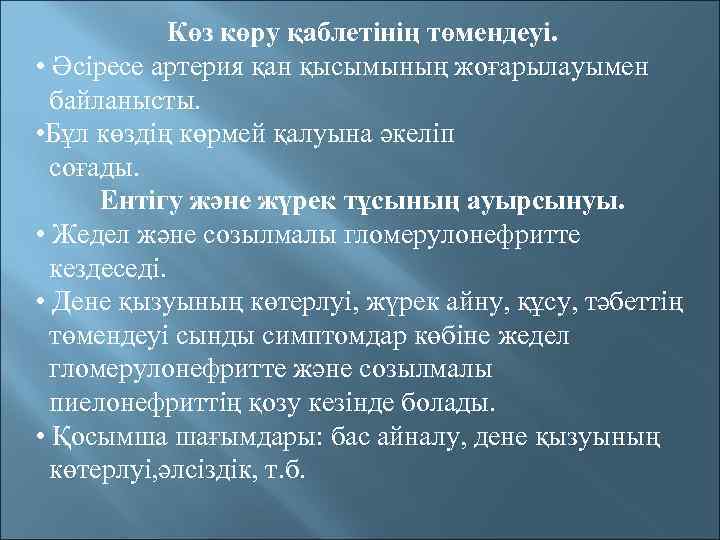 Көз көру қаблетінің төмендеуі.

• Әсіресе артерия қан қысымының жоғарылауымен байланысты.

•Бұл көздің көрмей қалуына әкеліп соғады.

Ентігу және жүрек тұсының ауырсынуы.

• Жедел және созылмалы гломерулонефритте кездеседі.

• Дене қызуының көтерлуі, жүрек айну, құсу, тәбеттің төмендеуі сынды симптомдар көбіне жедел гломерулонефритте және созылмалы пиелонефриттің қозу кезінде болады.

• Қосымша шағымдары: бас айналу, дене қызуының көтерлуі,әлсіздік, т.б.